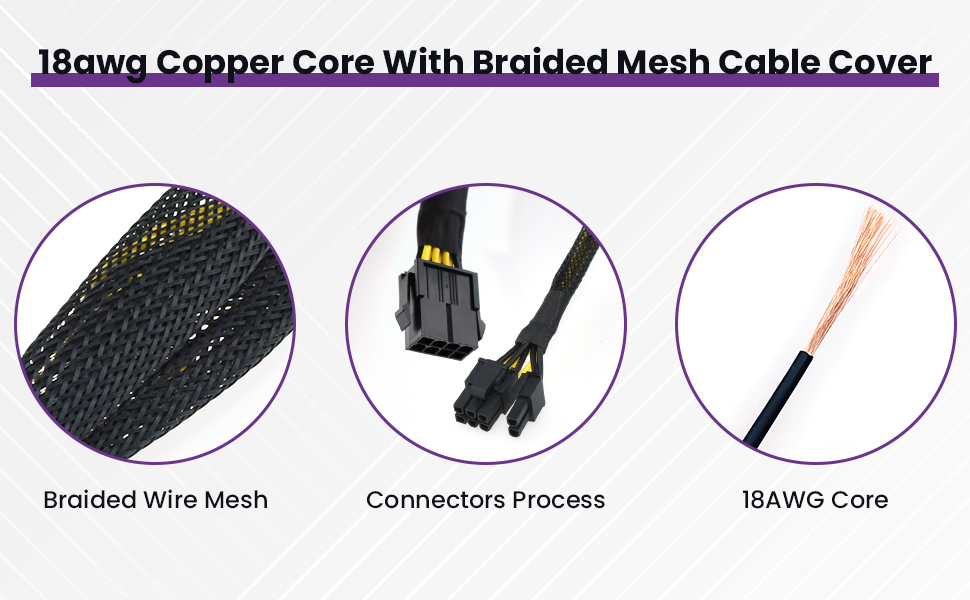 18awg Copper Core With Braided Mesh Cable Cover

Braided Wire Mesh

Connectors Process

18AWG Core